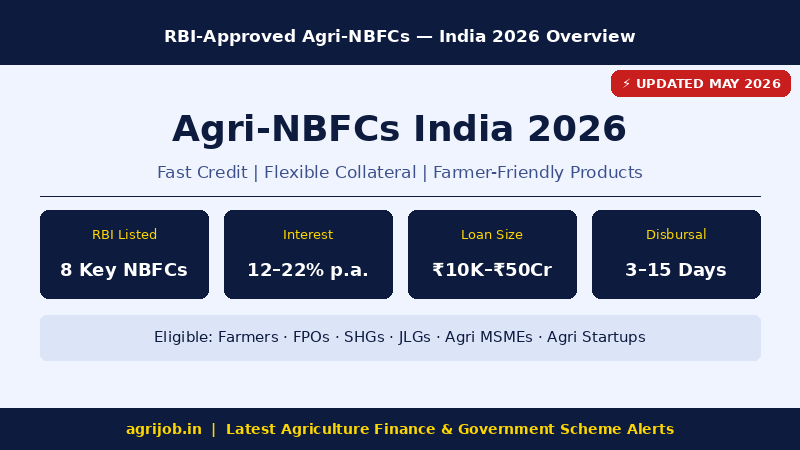 RBI-Approved Agri-NBFCs — India 2026 Overview

⚡ UPDATED MAY 2026

Agri-NBFCs India 2026

Fast Credit | Flexible Collateral | Farmer-Friendly Products

RBI Listed
8 Key NBFCs

Interest
12–22% p.a.

Loan Size
₹10K–₹50Cr

Disbursal
3–15 Days

Eligible: Farmers · FPOs · SHGs · JLGs · Agri MSMEs · Agri Startups

agrijob.in | Latest Agriculture Finance & Government Scheme Alerts